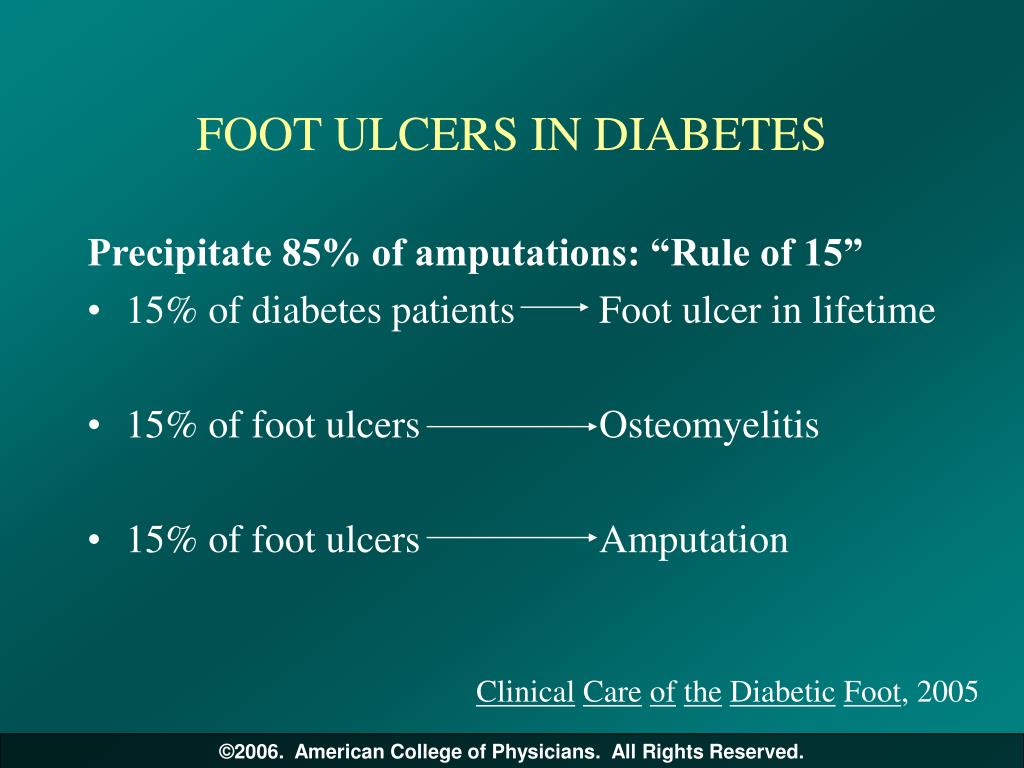 FOOT ULCERS IN DIABETES

Precipitate 85% of amputations: “Rule of 15”

• 15% of diabetes patients → Foot ulcer in lifetime

• 15% of foot ulcers → Osteomyelitis

• 15% of foot ulcers → Amputation

Clinical Care of the Diabetic Foot, 2005

©2006. American College of Physicians. All Rights Reserved.